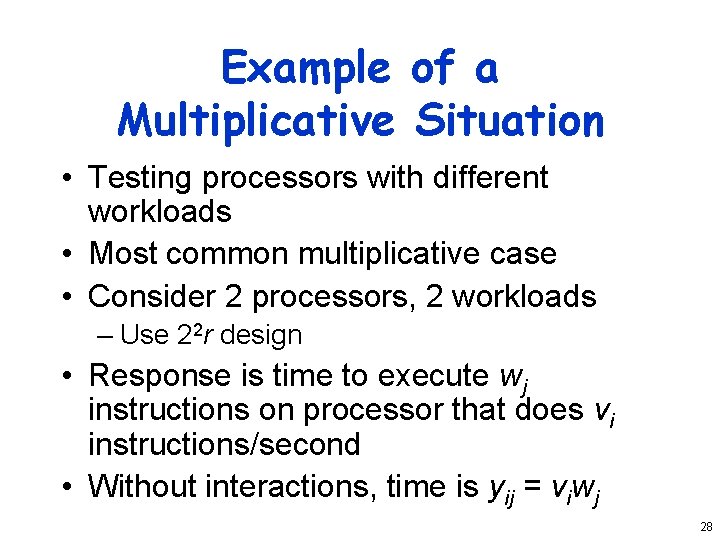 Example of a Multiplicative Situation

• Testing processors with different workloads
• Most common multiplicative case
• Consider 2 processors, 2 workloads
– Use $2^2r$ design
• Response is time to execute $w_j$ instructions on processor that does $v_i$ instructions/second
• Without interactions, time is $y_{ij} = v_i w_j$

28